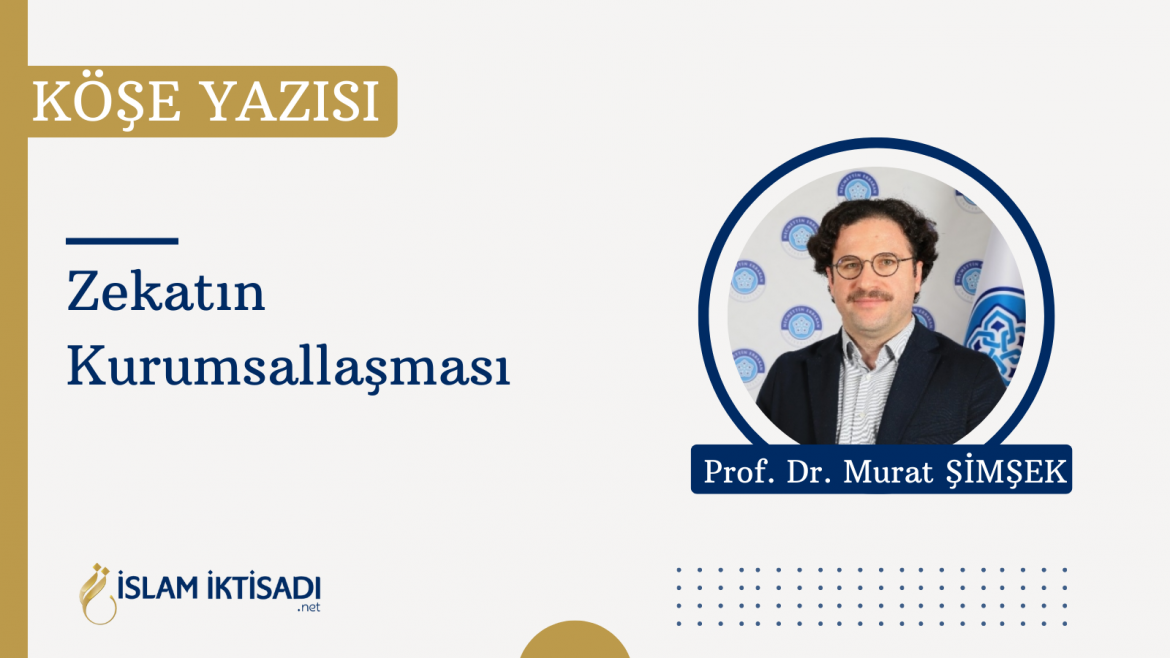 KÖŞE YAZISI

Zekatın Kurumsallaşması

Prof. Dr. Murat ŞİMŞEK

İSLAM İKTİSADI .net